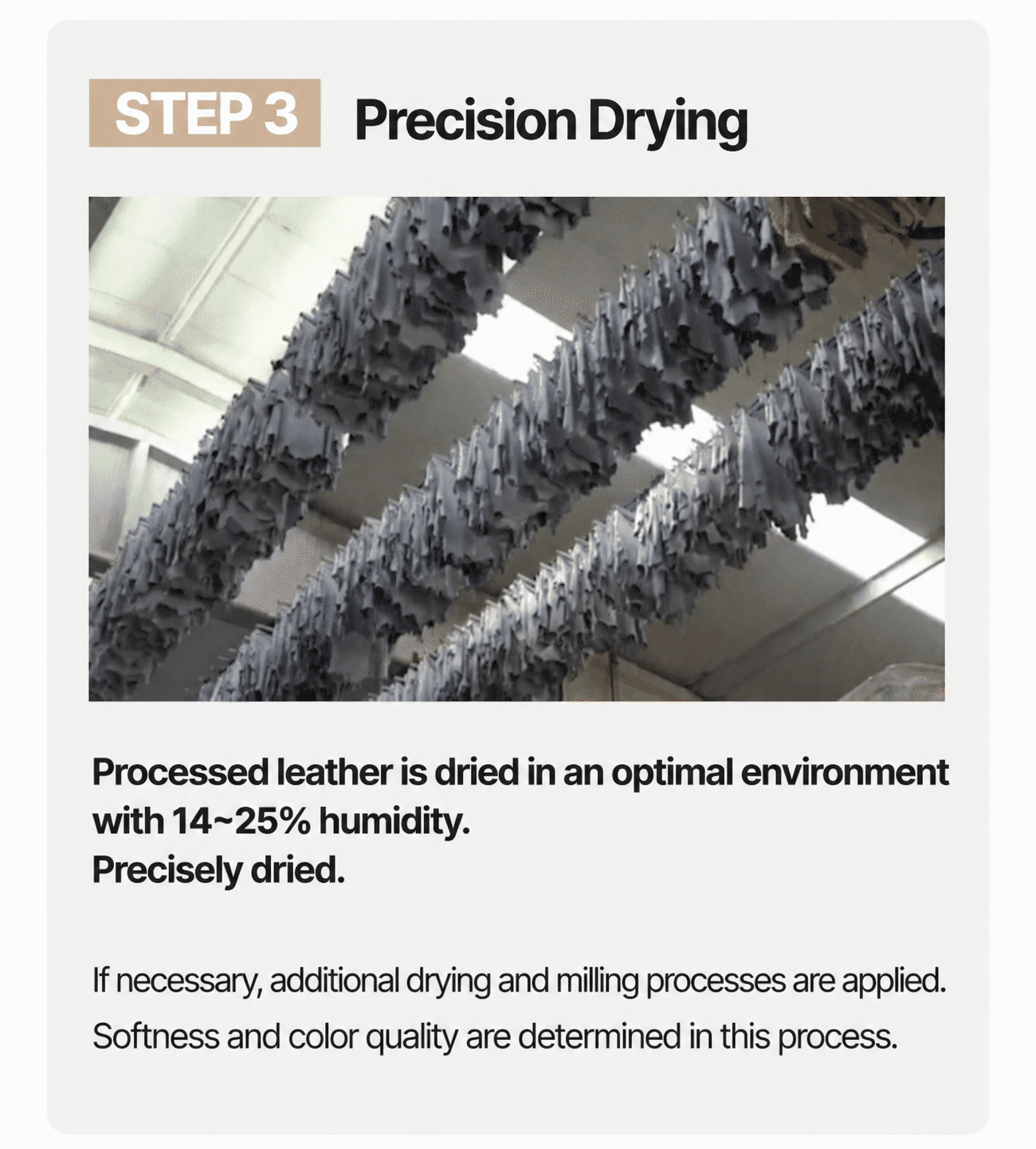 STEP 3 Precision Drying

Processed leather is dried in an optimal environment with 14~25% humidity.
Precisely dried.

If necessary, additional drying and milling processes are applied.
Softness and color quality are determined in this process.